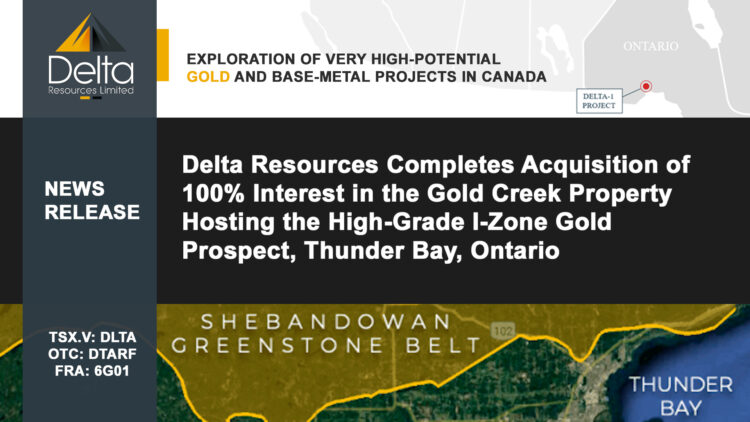 Delta
Resources Limited

EXPLORATION OF VERY HIGH-POTENTIAL GOLD AND BASE-METAL PROJECTS IN CANADA

ONTARIO

DELTA-1 PROJECT

NEWS RELEASE

Delta Resources Completes Acquisition of 100% Interest in the Gold Creek Property Hosting the High-Grade I-Zone Gold Prospect, Thunder Bay, Ontario

TSX.V: DLTA
OTC: DTARF
FRA: 6G01

SHEBANDOWAN GREENSTONE BELT

102

THUNDER BAY